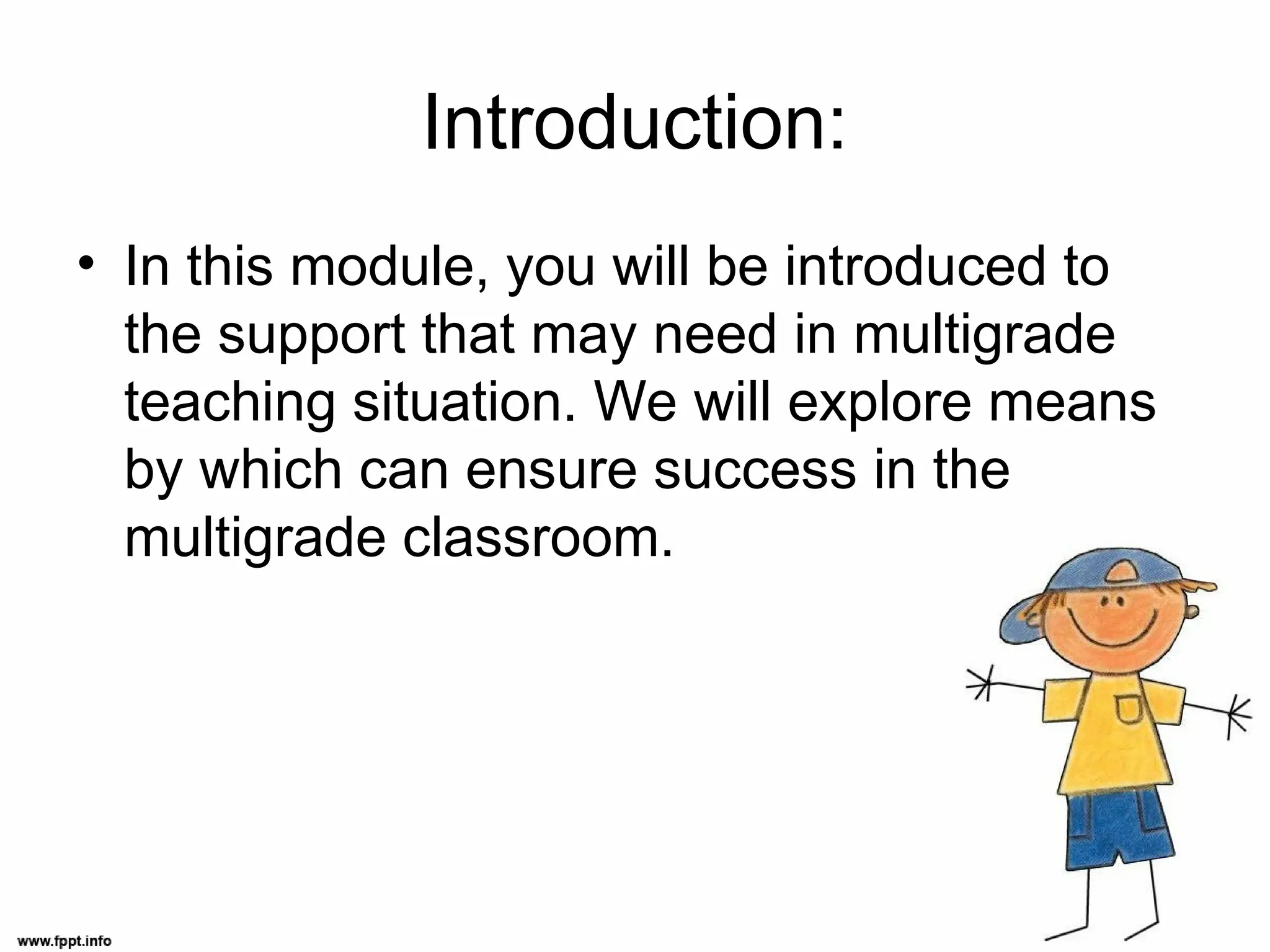 Introduction:

• In this module, you will be introduced to the support that may need in multigrade teaching situation. We will explore means by which can ensure success in the multigrade classroom.

www.fppt.info